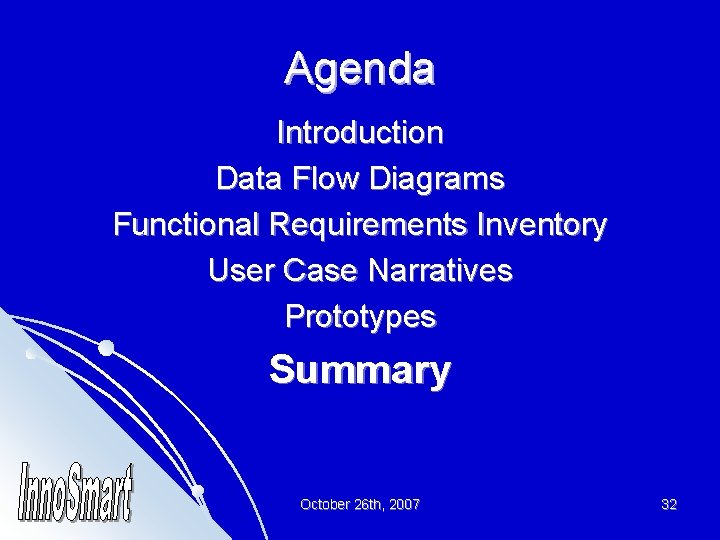 Agenda

Introduction
Data Flow Diagrams
Functional Requirements Inventory
User Case Narratives
Prototypes
Summary

InnoSmart

October 26th, 2007

32